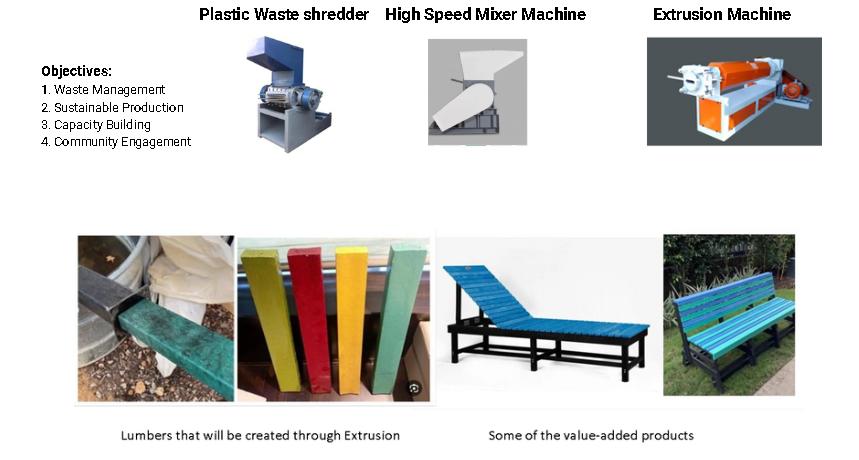 Plastic Waste shredder High Speed Mixer Machine Extrusion Machine

Objectives:
1. Waste Management
2. Sustainable Production
3. Capacity Building
4. Community Engagement

Lumbers that will be created through Extrusion

Some of the value-added products